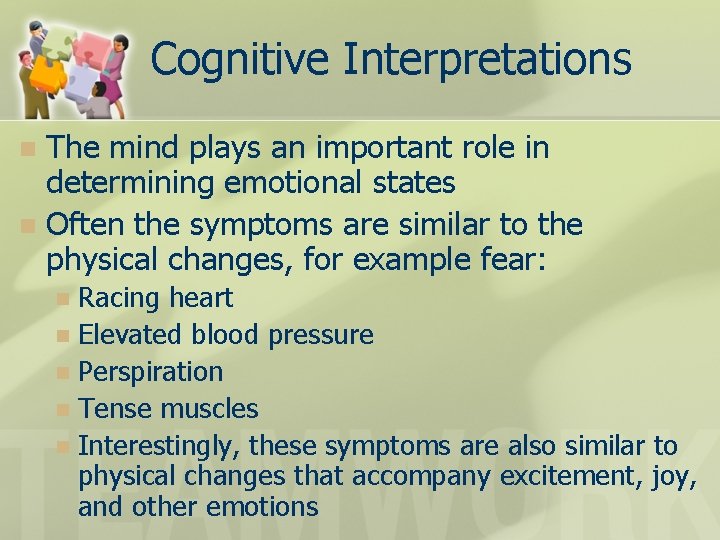 Cognitive Interpretations

The mind plays an important role in determining emotional states

Often the symptoms are similar to the physical changes, for example fear:

Racing heart

Elevated blood pressure

Perspiration

Tense muscles

Interestingly, these symptoms are also similar to physical changes that accompany excitement, joy, and other emotions

TEAMWORK